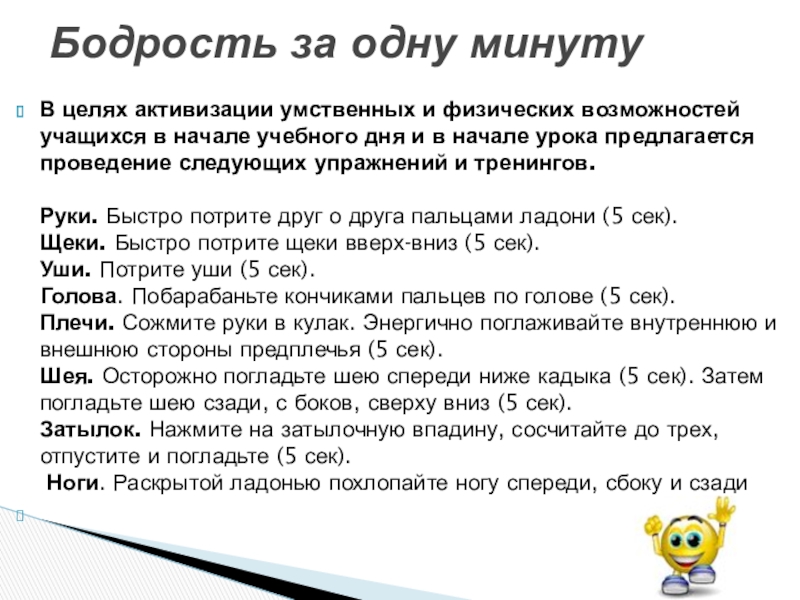 Бодрость за одну минуту

В целях активизации умственных и физических возможностей учащихся в начале учебного дня и в начале урока предлагается проведение следующих упражнений и тренингов.

Руки. Быстро потрите друг о друга пальцами ладони (5 сек).
Щеки. Быстро потрите щеки вверх-вниз (5 сек).
Уши. Потрите уши (5 сек).
Голова. Побарабаньте кончиками пальцев по голове (5 сек).
Плечи. Сожмите руки в кулак. Энергично поглаживайте внутреннюю и внешнюю стороны предплечья (5 сек).
Шея. Осторожно погладьте шею спереди ниже кадыка (5 сек). Затем погладьте шею сзади, с боков, сверху вниз (5 сек).
Затылок. Нажмите на затылочную впадину, сосчитайте до трех, отпустите и погладьте (5 сек).
Ноги. Раскрытой ладонью похлопайте ногу спереди, сбоку и сзади